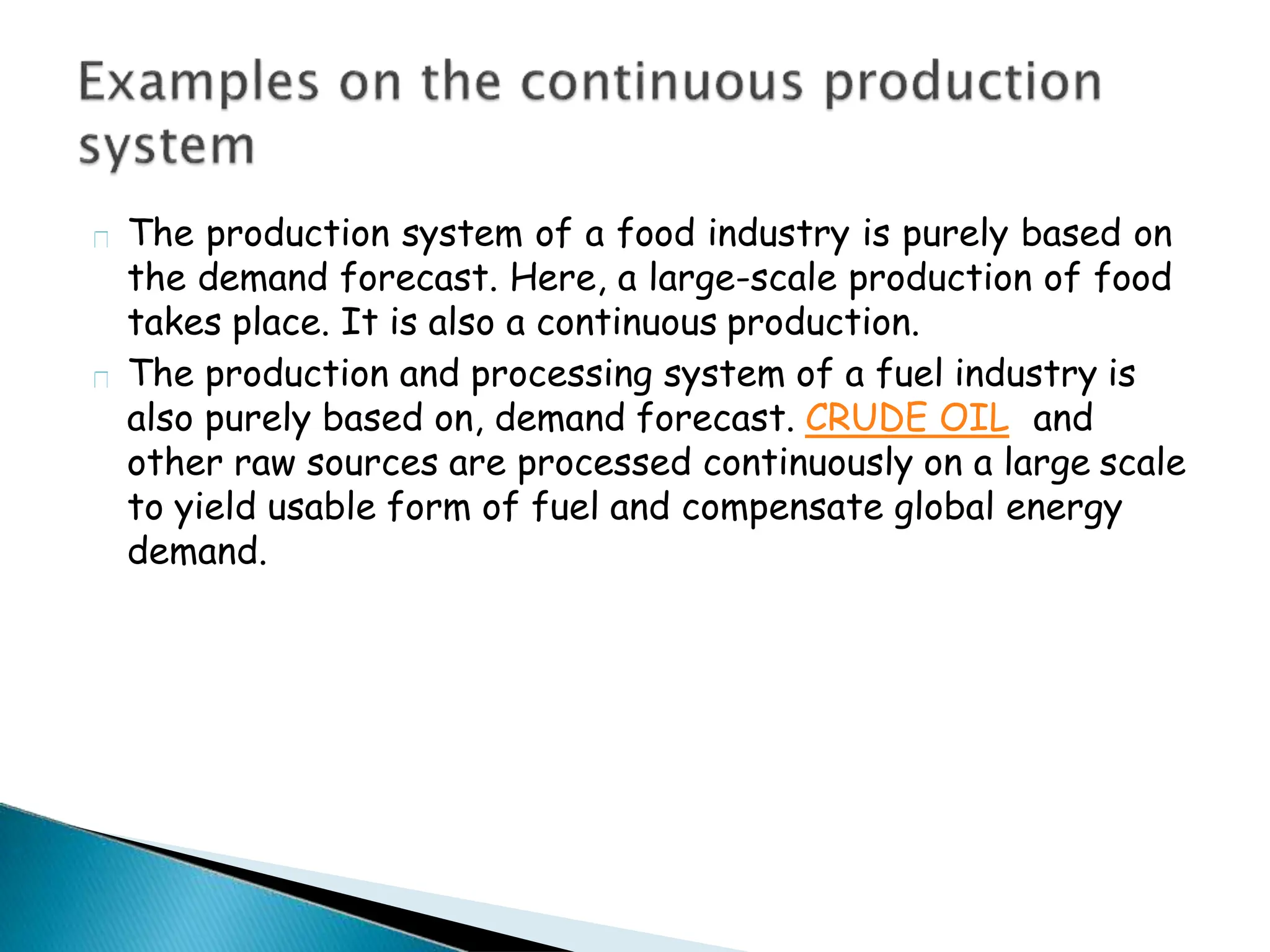 Examples on the continuous production system

The production system of a food industry is purely based on the demand forecast. Here, a large-scale production of food takes place. It is also a continuous production.

The production and processing system of a fuel industry is also purely based on, demand forecast. CRUDE OIL and other raw sources are processed continuously on a large scale to yield usable form of fuel and compensate global energy demand.